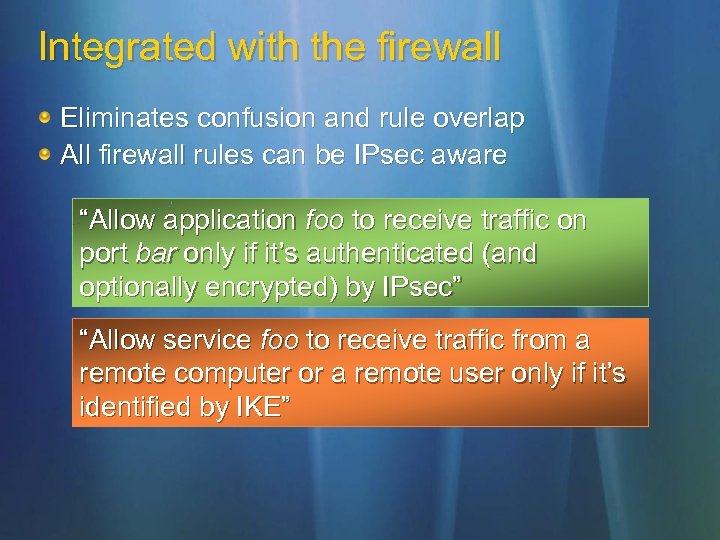 Integrated with the firewall

Eliminates confusion and rule overlap
All firewall rules can be IPsec aware

“Allow application foo to receive traffic on port bar only if it’s authenticated (and optionally encrypted) by IPsec”

“Allow service foo to receive traffic from a remote computer or a remote user only if it’s identified by IKE”